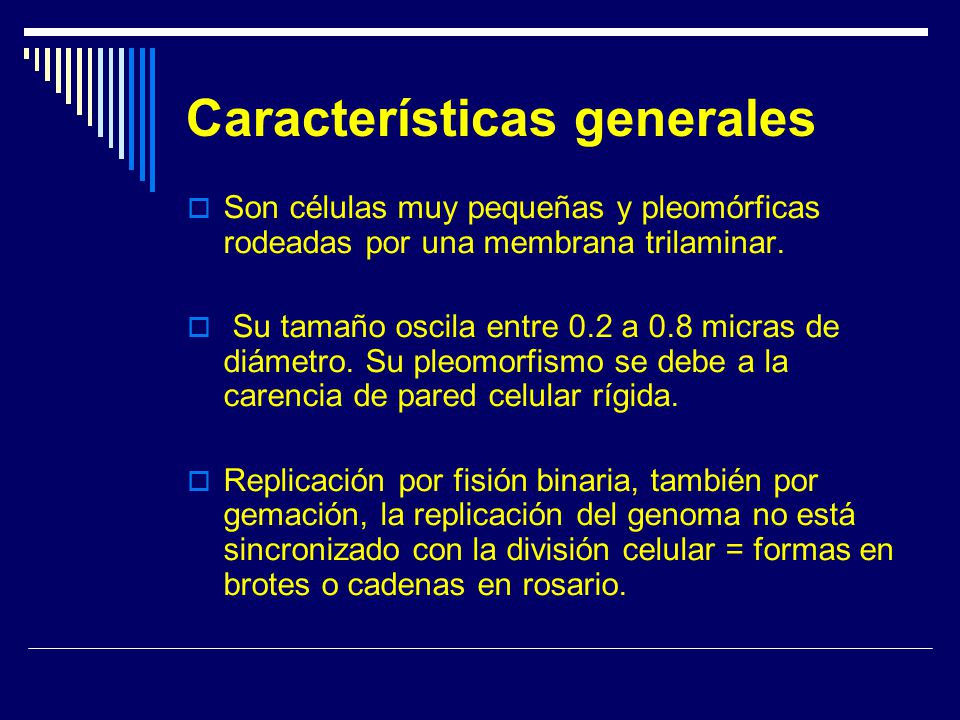 Características generales

Son células muy pequeñas y pleomórficas rodeadas por una membrana trilaminar.

Su tamaño oscila entre 0.2 a 0.8 micras de diámetro. Su pleomorfismo se debe a la carencia de pared celular rígida.

Replicación por fisión binaria, también por gemación, la replicación del genoma no está sincronizado con la división celular = formas en brotes o cadenas en rosario.